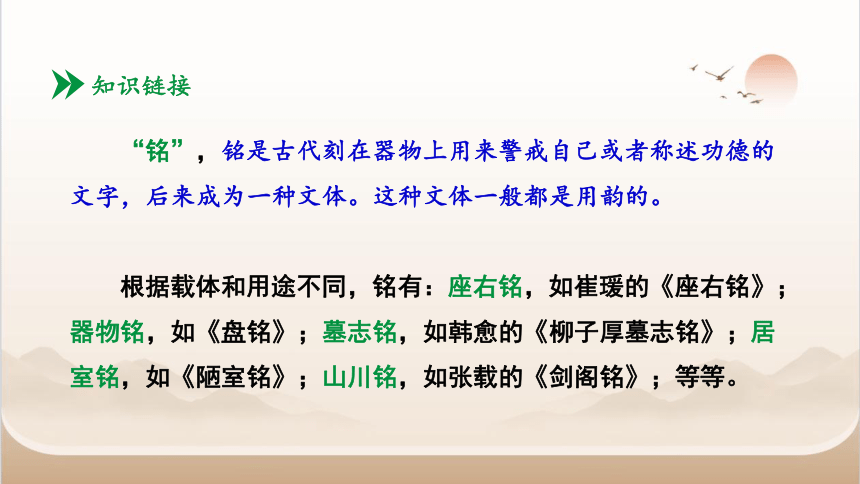 知识链接

“铭”，铭是古代刻在器物上用来警戒自己或者称述功德的文字，后来成为一种文体。这种文体一般都是用韵的。

根据载体和用途不同，铭有：座右铭，如崔瑗的《座右铭》；器物铭，如《盘铭》；墓志铭，如韩愈的《柳子厚墓志铭》；居室铭，如《陋室铭》；山川铭，如张载的《剑阁铭》；等等。